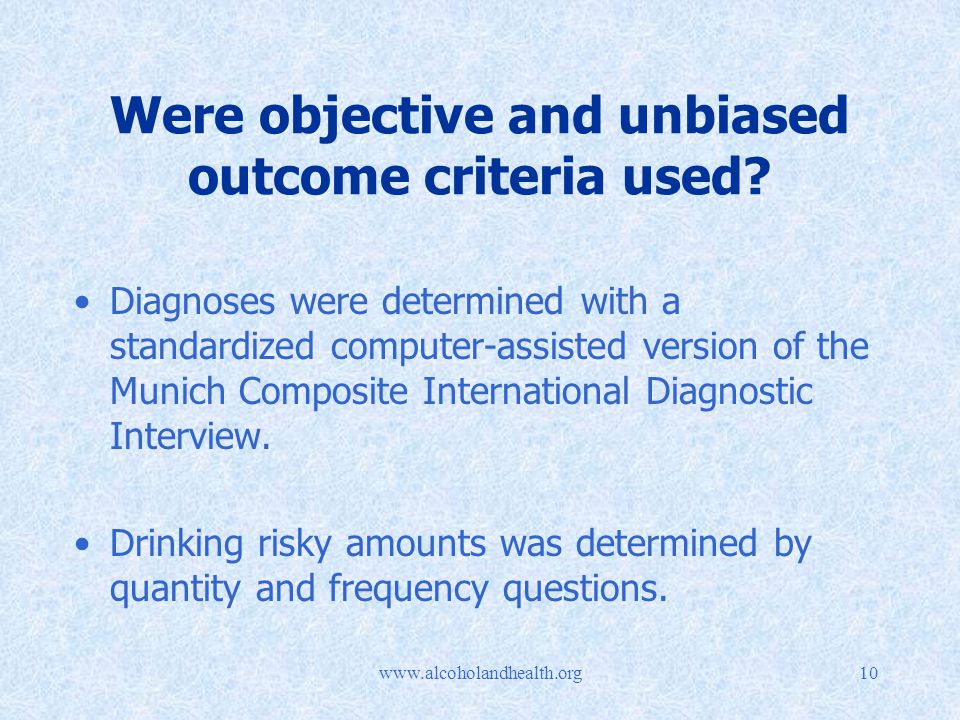 Were objective and unbiased outcome criteria used?

• Diagnoses were determined with a standardized computer-assisted version of the Munich Composite International Diagnostic Interview.

• Drinking risky amounts was determined by quantity and frequency questions.

www.alcoholandhealth.org

10